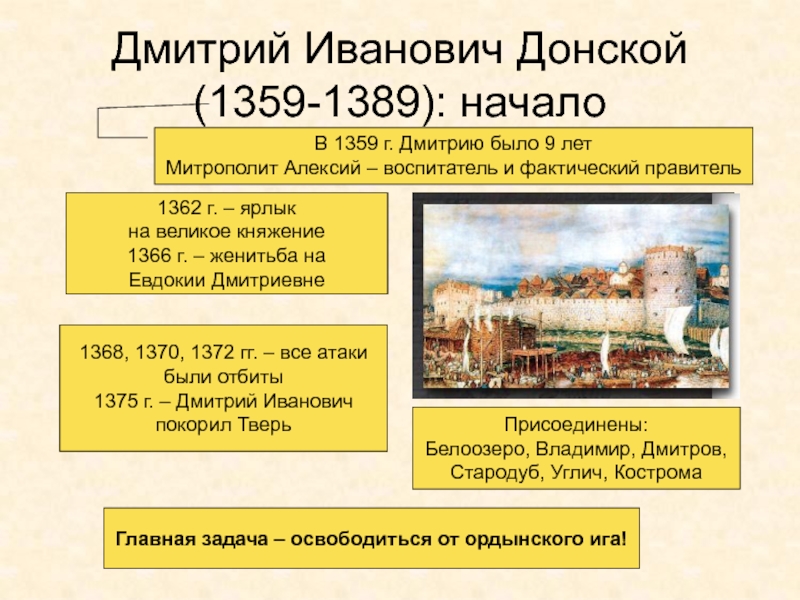 Дмитрий Иванович Донской (1359-1389): начало

В 1359 г. Дмитрию было 9 лет
Митрополит Алексий – воспитатель и фактический правитель

1362 г. – ярлык на великое княжение
1366 г. – женитьба на Евдокии Дмитриевне

1368, 1370, 1372 гг. – все атаки были отбиты
1375 г. – Дмитрий Иванович покорил Тверь

Присоединены:
Белоозеро, Владимир, Дмитров, Стародуб, Углич, Кострома

Главная задача – освободиться от ордынского ига!